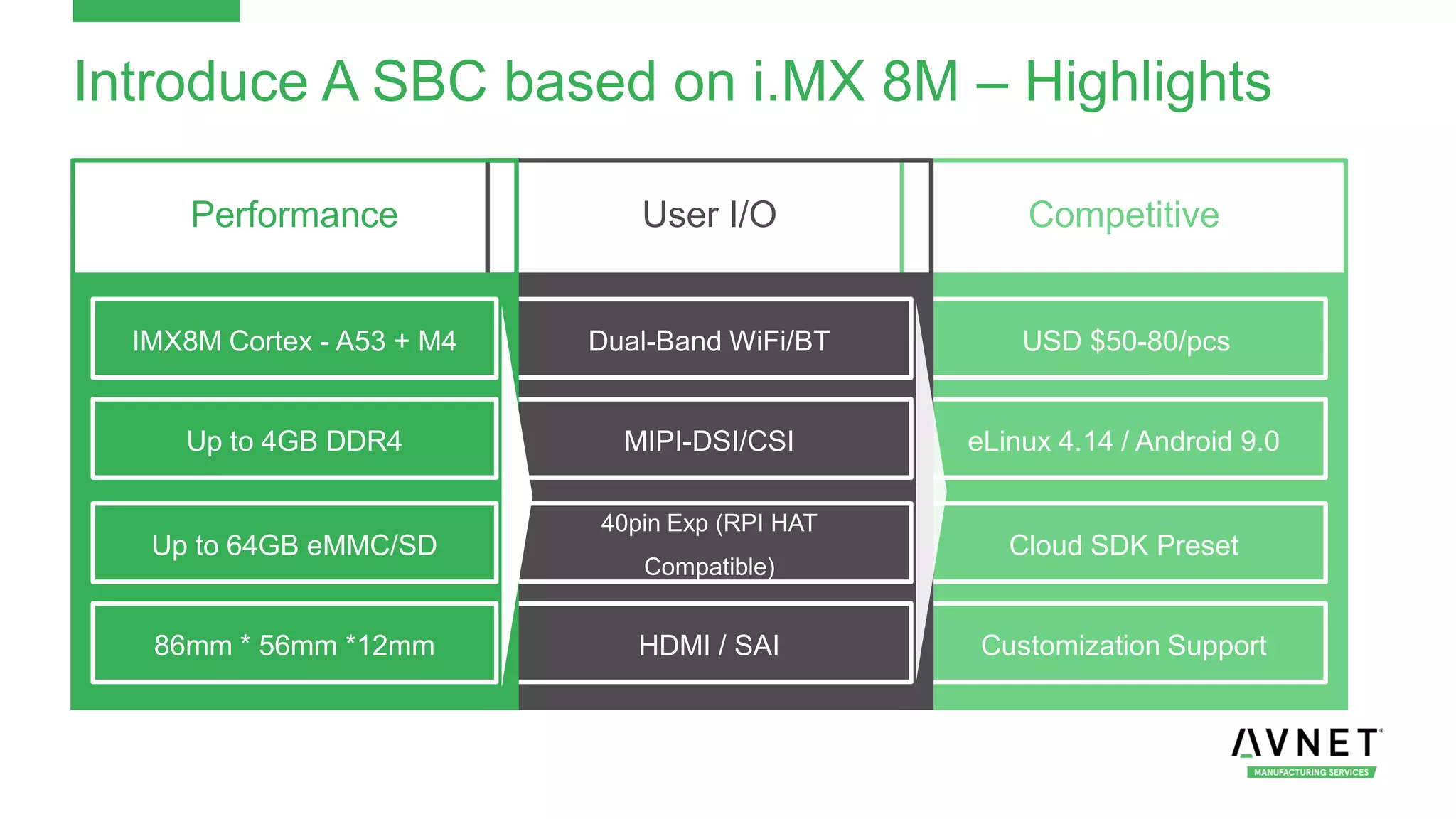 Introduce A SBC based on i.MX 8M – Highlights

Performance

IMX8M Cortex - A53 + M4

Up to 4GB DDR4

Up to 64GB eMMC/SD

86mm * 56mm *12mm

User I/O

Dual-Band WiFi/BT

MIPI-DSI/CSI

40pin Exp (RPI HAT Compatible)

HDMI / SAI

Competitive

USD $50-80/pcs

eLinux 4.14 / Android 9.0

Cloud SDK Preset

Customization Support

AVNET
MANUFACTURING SERVICES